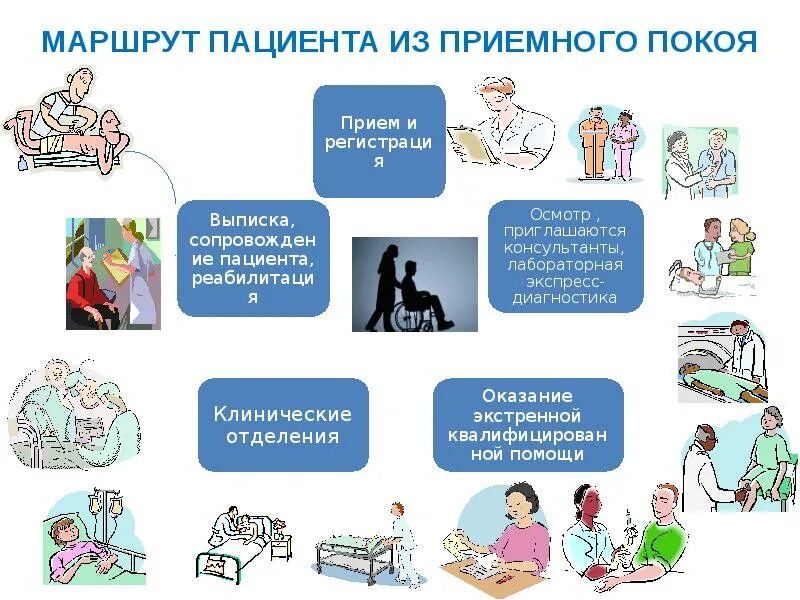 МАРШРУТ ПАЦИЕНТА ИЗ ПРИЕМНОГО ПОКОЯ

Прием и регистрация

Осмотр , приглашаются консультанты, лабораторная экспресс-диагностика

Оказание экстренной квалифицированной помощи

Клинические отделения

Выписка, сопровождение пациента, реабилитация